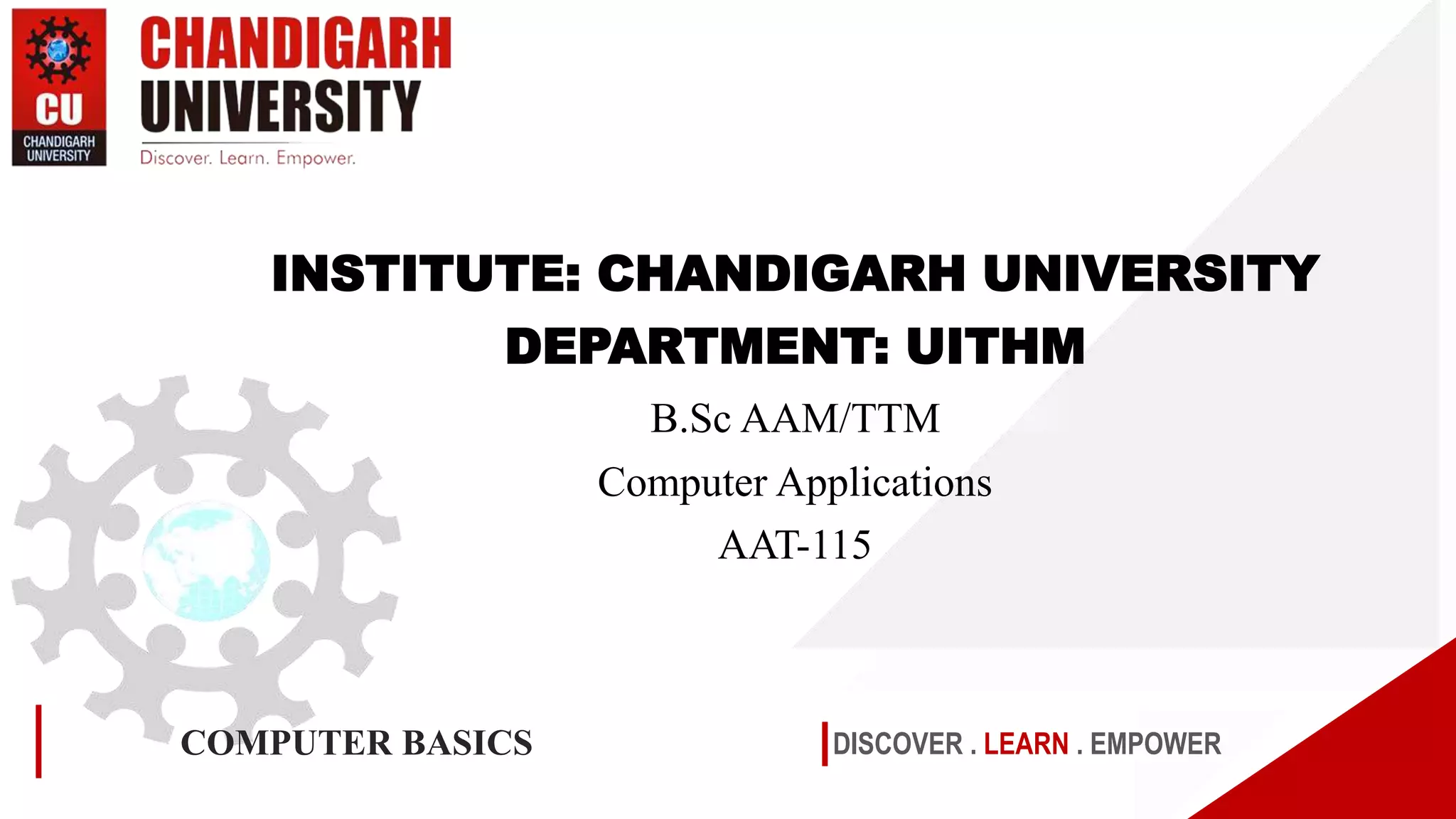 CU
CHANDIGARH UNIVERSITY

CHANDIGARH
UNIVERSITY
Discover. Learn. Empower.

INSTITUTE: CHANDIGARH UNIVERSITY
DEPARTMENT: UITHM

B.Sc AAM/TTM
Computer Applications
AAT-115

COMPUTER BASICS

DISCOVER . LEARN . EMPOWER